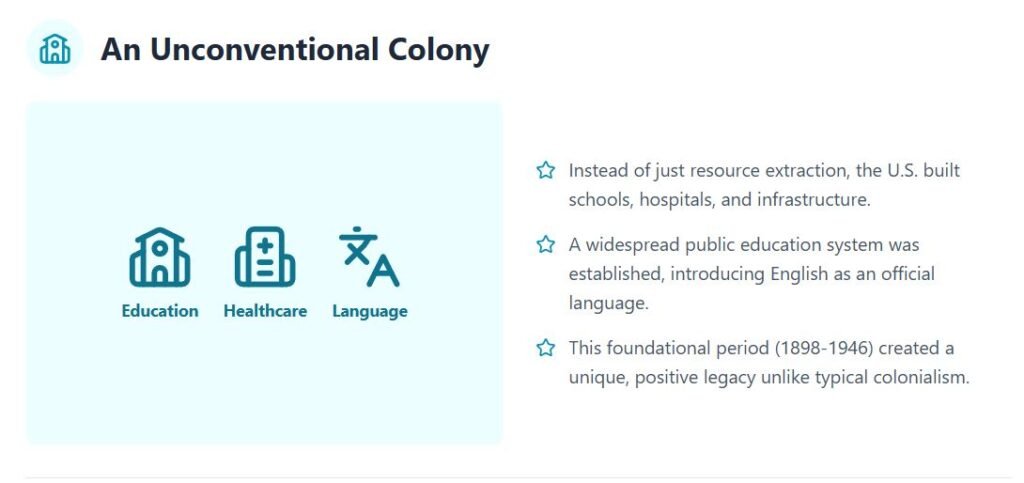 An Unconventional Colony

Education
Healthcare
Language

Instead of just resource extraction, the U.S. built schools, hospitals, and infrastructure.

A widespread public education system was established, introducing English as an official language.

This foundational period (1898-1946) created a unique, positive legacy unlike typical colonialism.